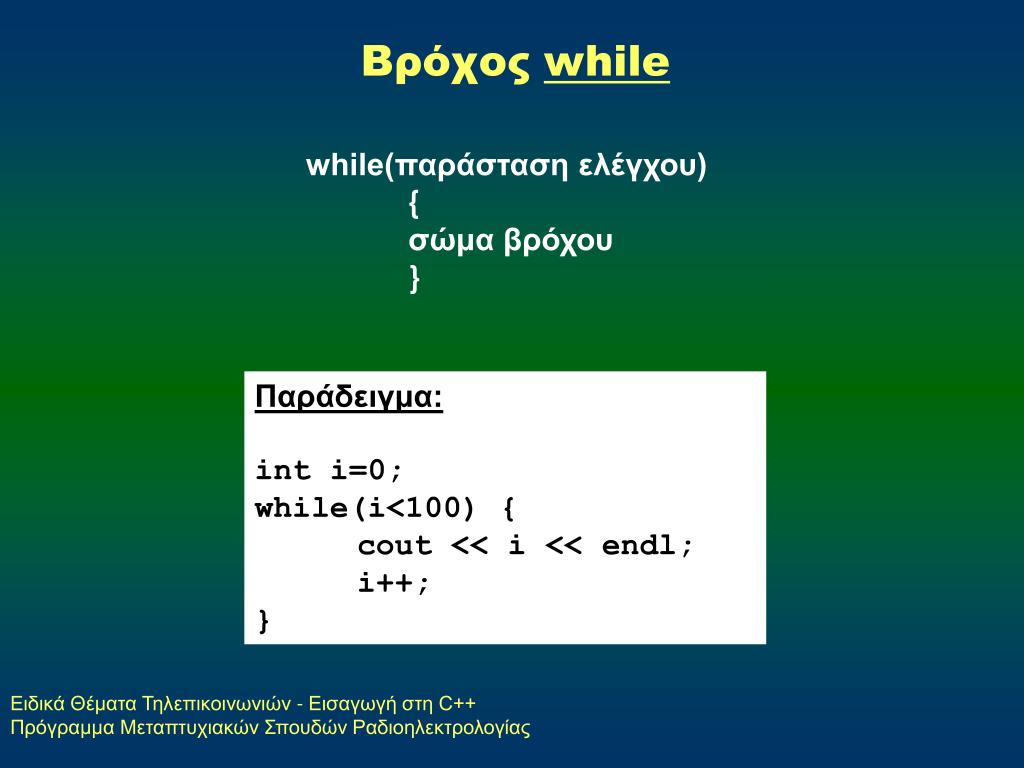 Βρόχος while

while(παράσταση ελέγχου)
{
σώμα βρόχου
}

Παράδειγμα:

int i=0;
while(i<100) {
cout << i << endl;
i++;
}

Ειδικά Θέματα Τηλεπικοινωνιών - Εισαγωγή στη C++
Πρόγραμμα Μεταπτυχιακών Σπουδών Ραδιοηλεκτρολογίας